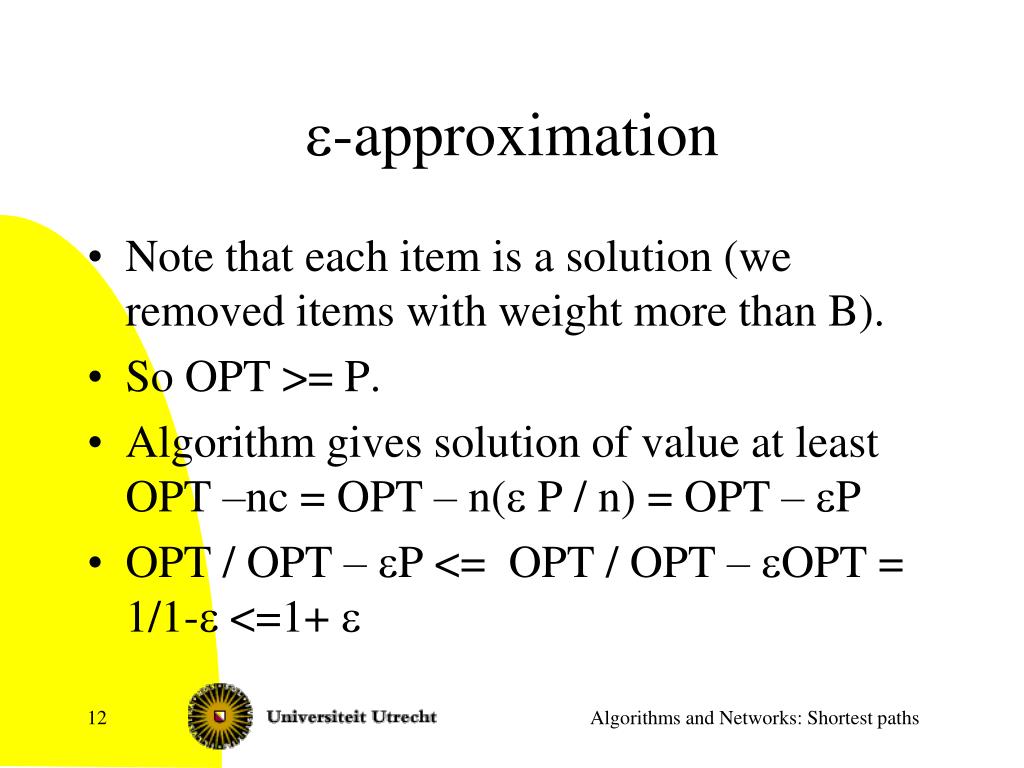 ε-approximation

• Note that each item is a solution (we removed items with weight more than B).
• So OPT >= P.
• Algorithm gives solution of value at least OPT –nc = OPT – n(ε P / n) = OPT – εP
• OPT / OPT – εP <= OPT / OPT – εOPT = 1/1-ε <=1+ ε

12

Universiteit Utrecht

Algorithms and Networks: Shortest paths